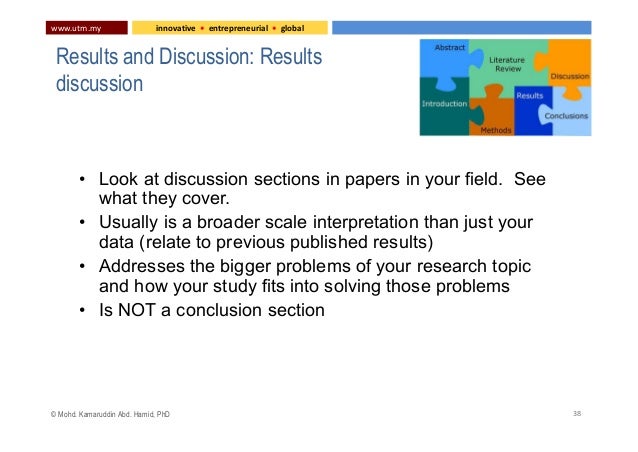 www.utm.my

innovative • entrepreneurial • global

Results and Discussion: Results discussion

Abstract
Literature Review
Discussion
Introduction
Results
Conclusions
Methods

• Look at discussion sections in papers in your field. See what they cover.
• Usually is a broader scale interpretation than just your data (relate to previous published results)
• Addresses the bigger problems of your research topic and how your study fits into solving those problems
• Is NOT a conclusion section

© Mohd. Kamaruddin Abd. Hamid, PhD

38